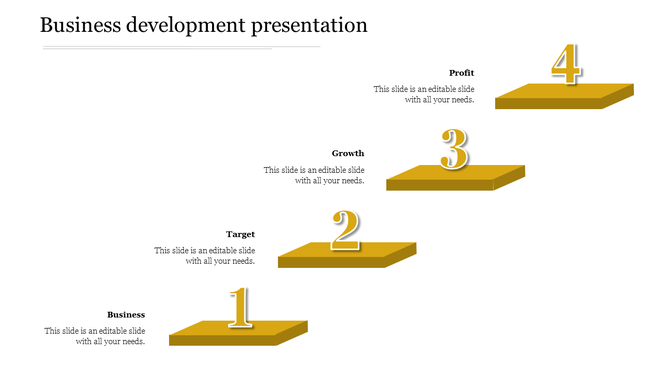 Business development presentation

Profit
This slide is an editable slide with all your needs.

4

Growth
This slide is an editable slide with all your needs.

3

Target
This slide is an editable slide with all your needs.

2

Business
This slide is an editable slide with all your needs.

1